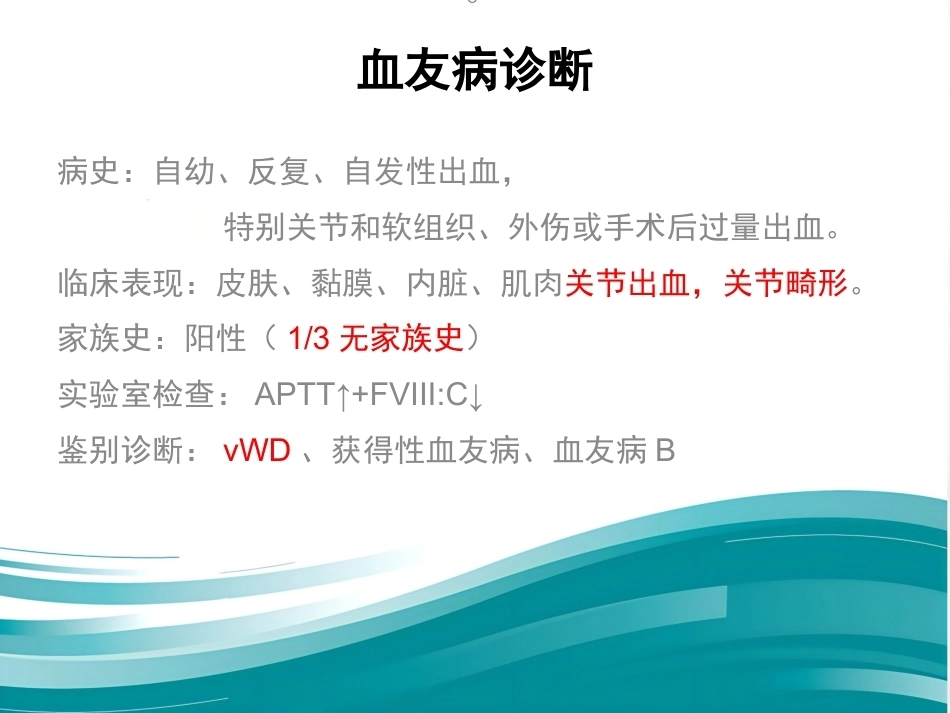 血友病诊断

病史：自幼、反复、自发性出血，

特别关节和软组织、外伤或手术后过量出血。

临床表现：皮肤、黏膜、内脏、肌肉关节出血，关节畸形。

家族史：阳性（ 1/3 无家族史）

实验室检查： APTT↑+FVIII:C↓

鉴别诊断： vWD 、获得性血友病、血友病 B